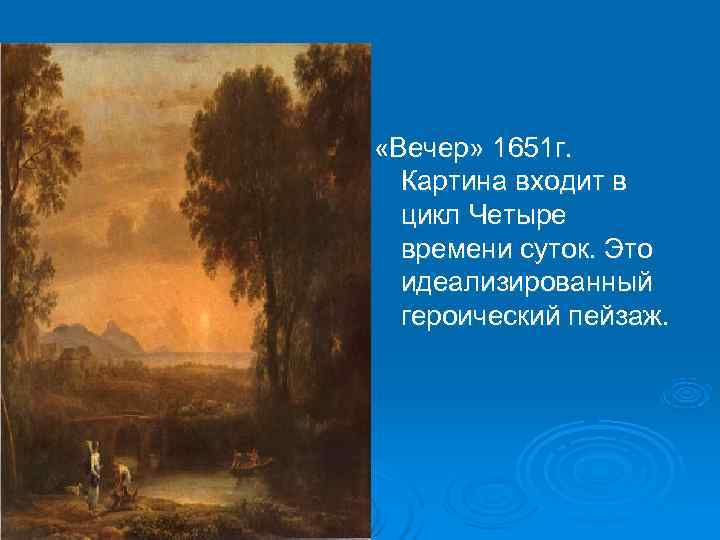 «Вечер» 1651г. Картина входит в цикл Четыре времени суток. Это идеализированный героический пейзаж.